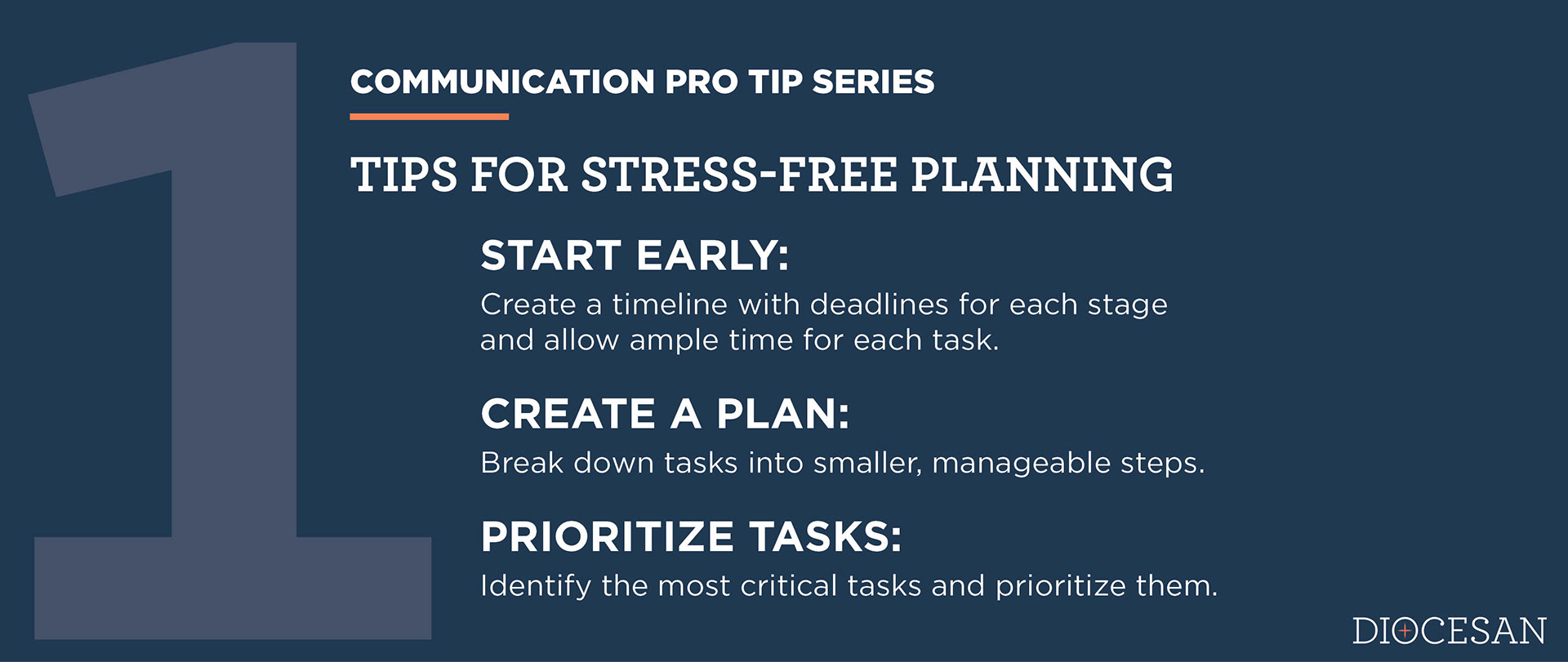 1

COMMUNICATION PRO TIP SERIES

TIPS FOR STRESS-FREE PLANNING

START EARLY:
Create a timeline with deadlines for each stage and allow ample time for each task.

CREATE A PLAN:
Break down tasks into smaller, manageable steps.

PRIORITIZE TASKS:
Identify the most critical tasks and prioritize them.

DIOCESAN